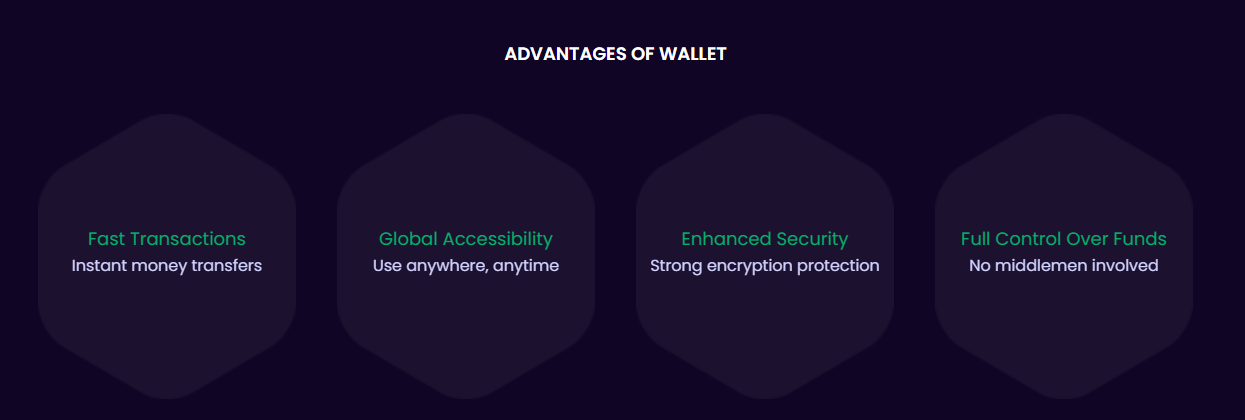 ADVANTAGES OF WALLET

Fast Transactions
Instant money transfers

Global Accessibility
Use anywhere, anytime

Enhanced Security
Strong encryption protection

Full Control Over Funds
No middlemen involved